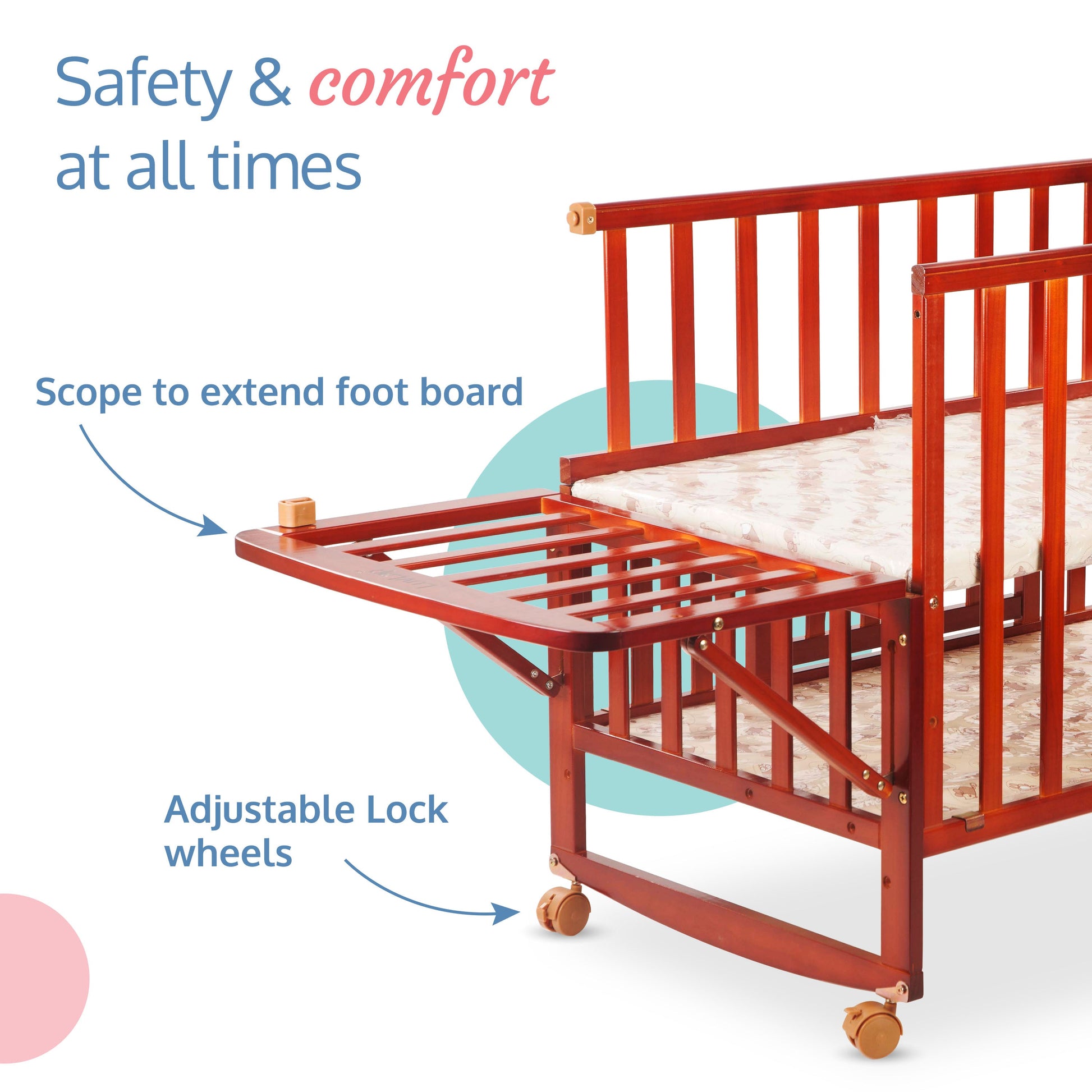 Safety & comfort at all times

Scope to extend foot board

Adjustable Lock wheels